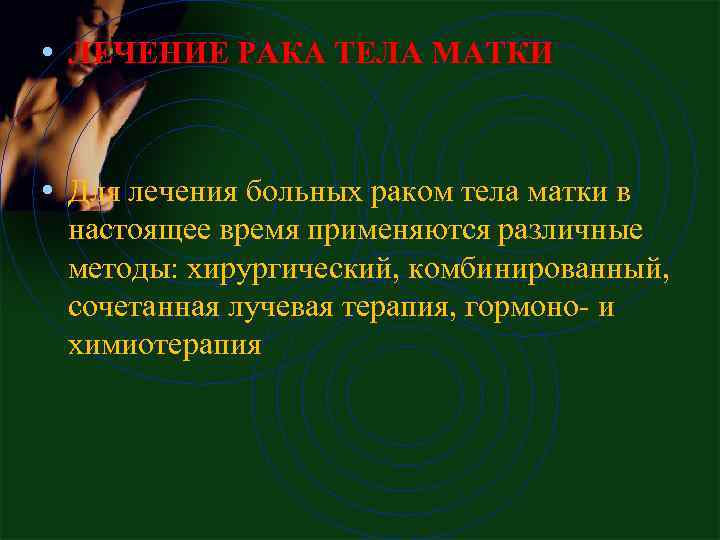 • ЛЕЧЕНИЕ РАКА ТЕЛА МАТКИ

• Для лечения больных раком тела матки в настоящее время применяются различные методы: хирургический, комбинированный, сочетанная лучевая терапия, гормоно- и химиотерапия